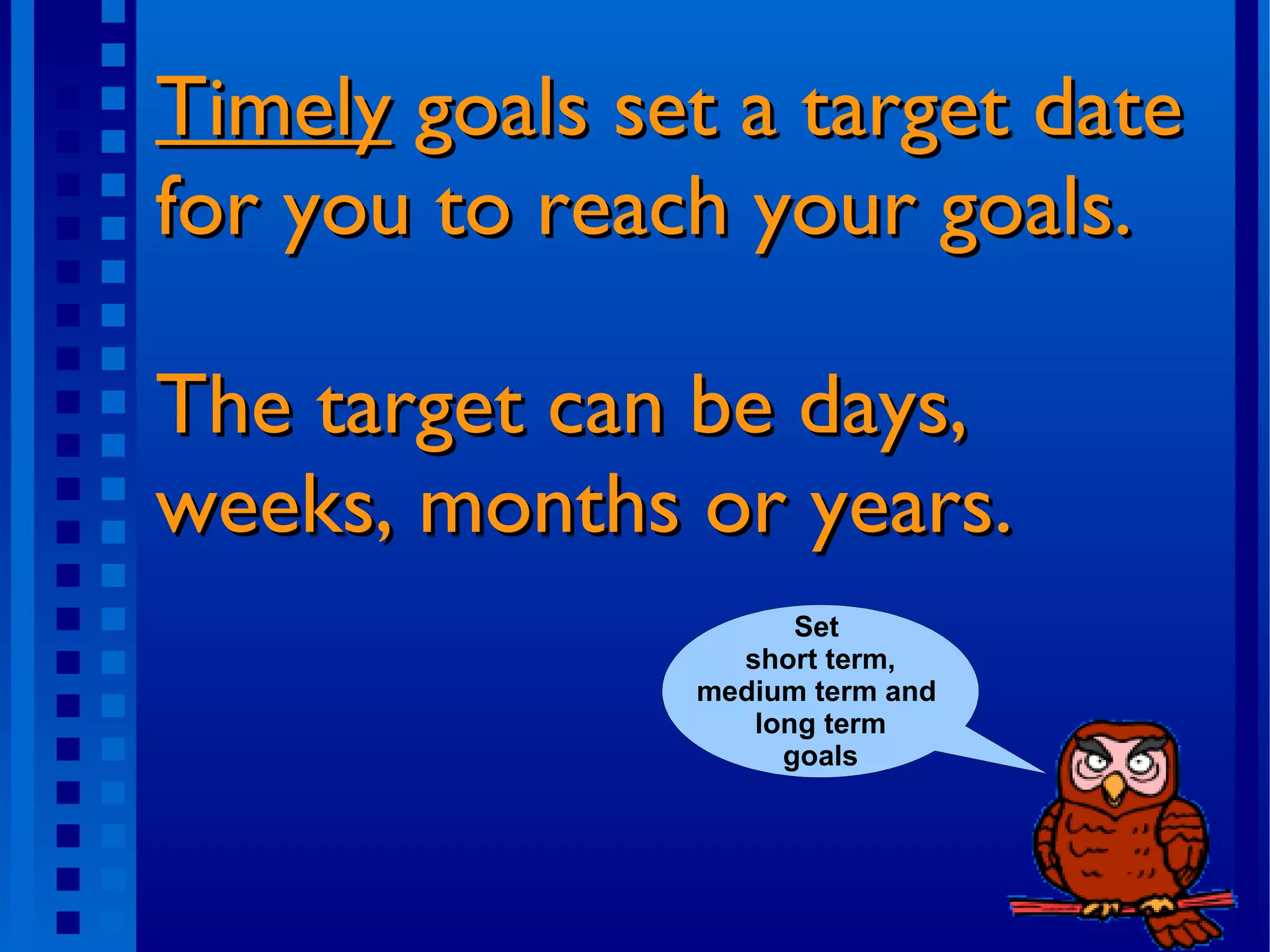 Timely goals set a target date for you to reach your goals.

The target can be days, weeks, months or years.

Set short term, medium term and long term goals